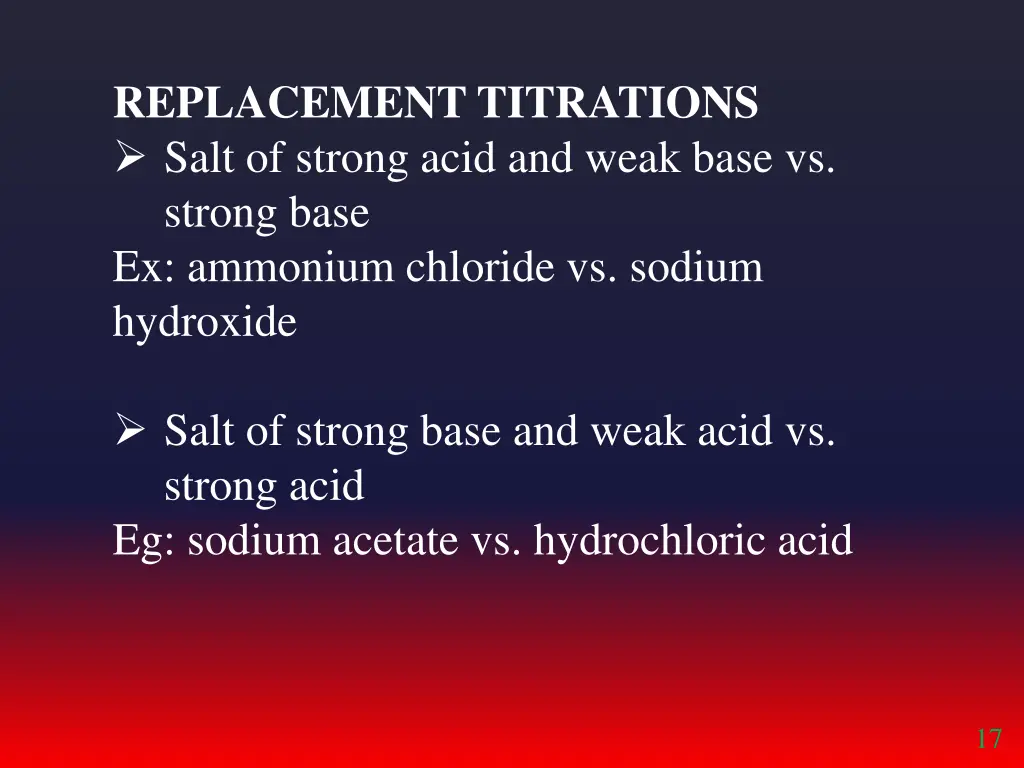 REPLACEMENT TITRATIONS

➢ Salt of strong acid and weak base vs. strong base

Ex: ammonium chloride vs. sodium hydroxide

➢ Salt of strong base and weak acid vs. strong acid

Eg: sodium acetate vs. hydrochloric acid

17